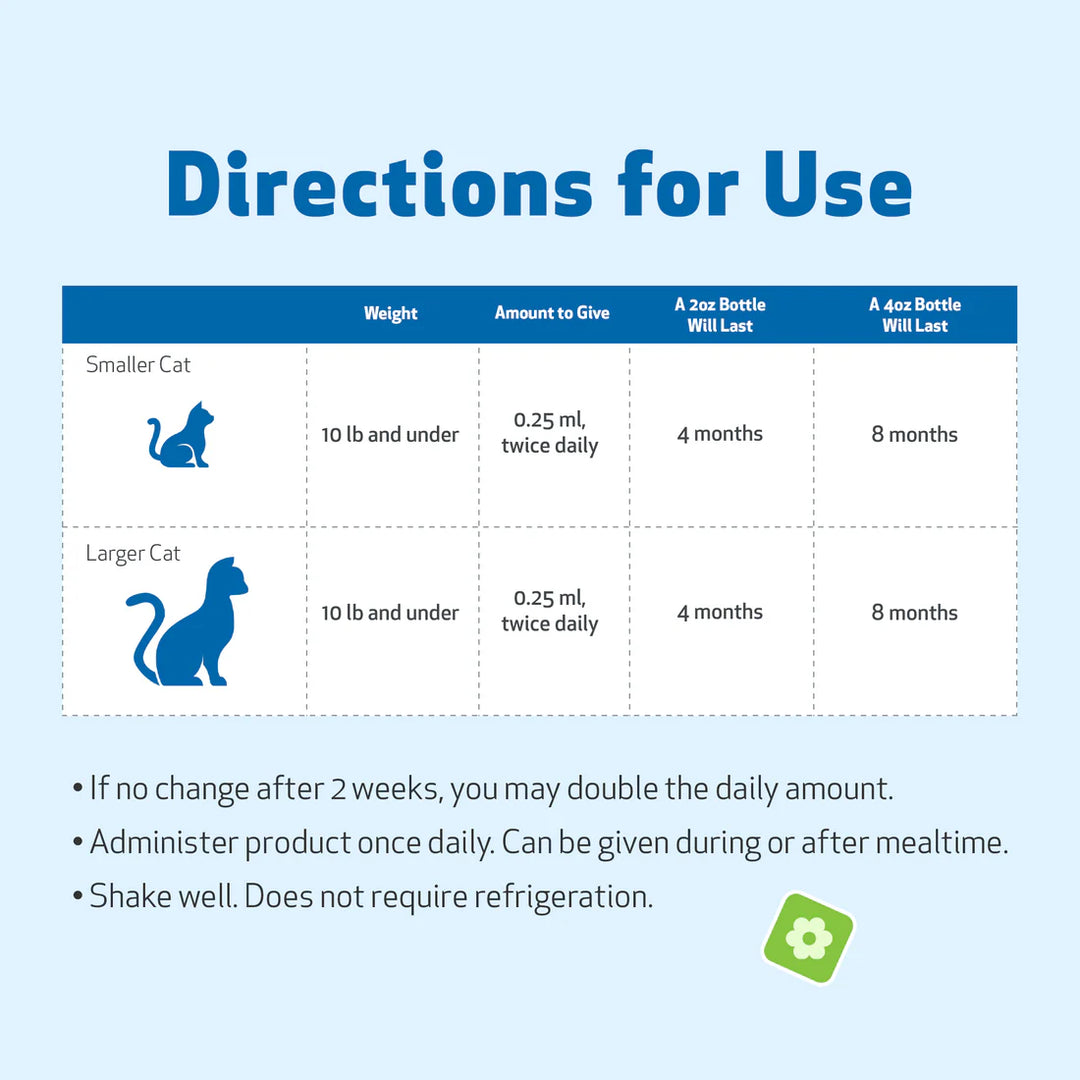 Directions for Use

|  | Weight | Amount to Give | A 2oz Bottle Will Last | A 4oz Bottle Will Last |
|---|---|---|---|---|
| Smaller Cat | 10 lb and under | 0.25 ml, twice daily | 4 months | 8 months |
| Larger Cat | 10 lb and under | 0.25 ml, twice daily | 4 months | 8 months |

• If no change after 2 weeks, you may double the daily amount.
• Administer product once daily. Can be given during or after mealtime.
• Shake well. Does not require refrigeration.